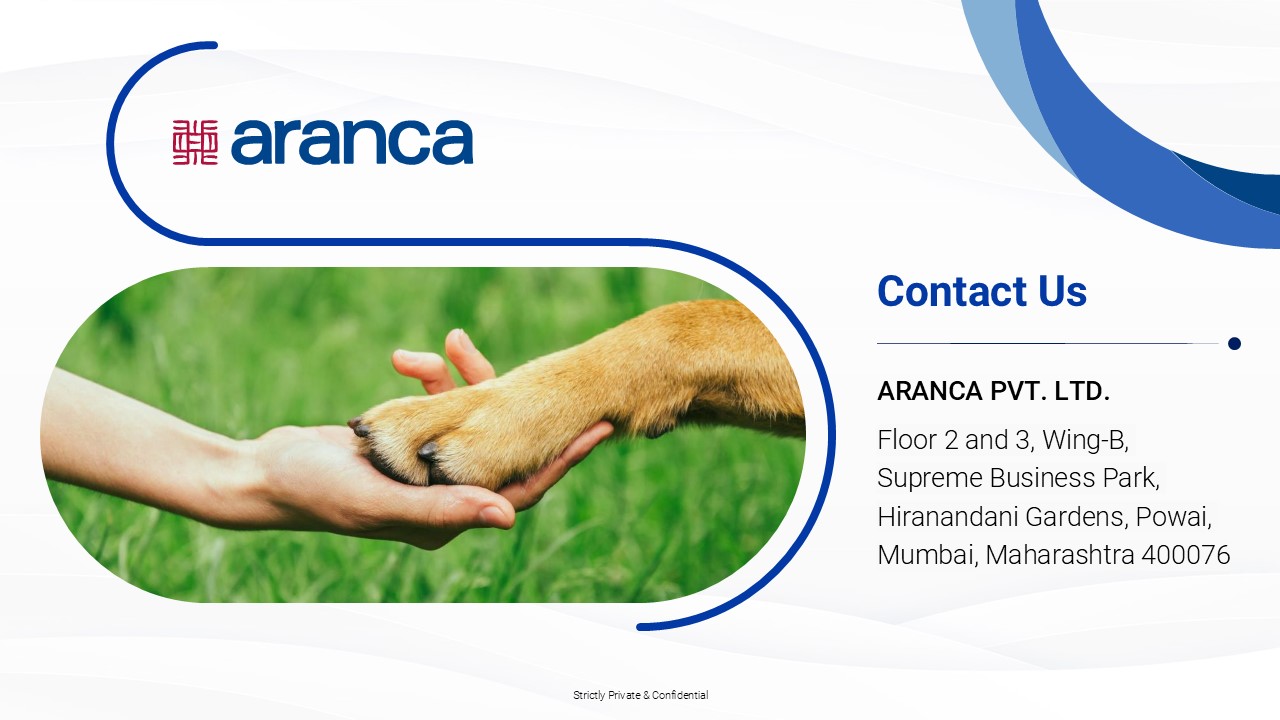 aranca

Contact Us

ARANCA PVT. LTD.

Floor 2 and 3, Wing-B, Supreme Business Park, Hiranandani Gardens, Powai, Mumbai, Maharashtra 400076

Strictly Private & Confidential